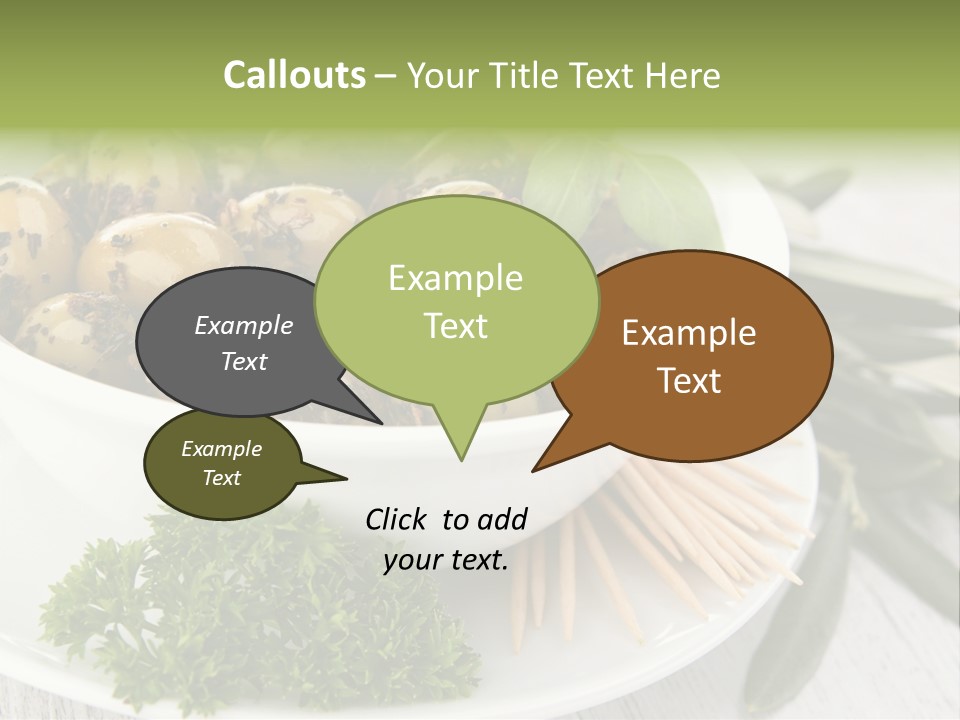 Callouts – Your Title Text Here

Example Text

Example Text

Example Text

Example Text

Click to add your text.